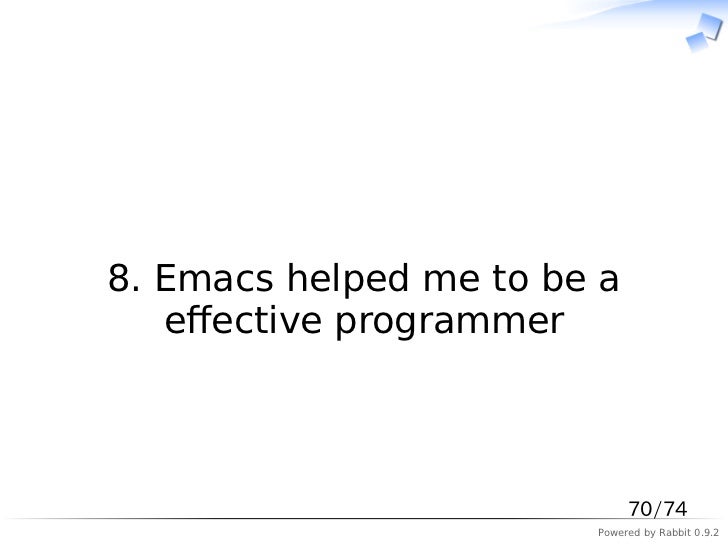 8. Emacs helped me to be a effective programmer

70/74

Powered by Rabbit 0.9.2